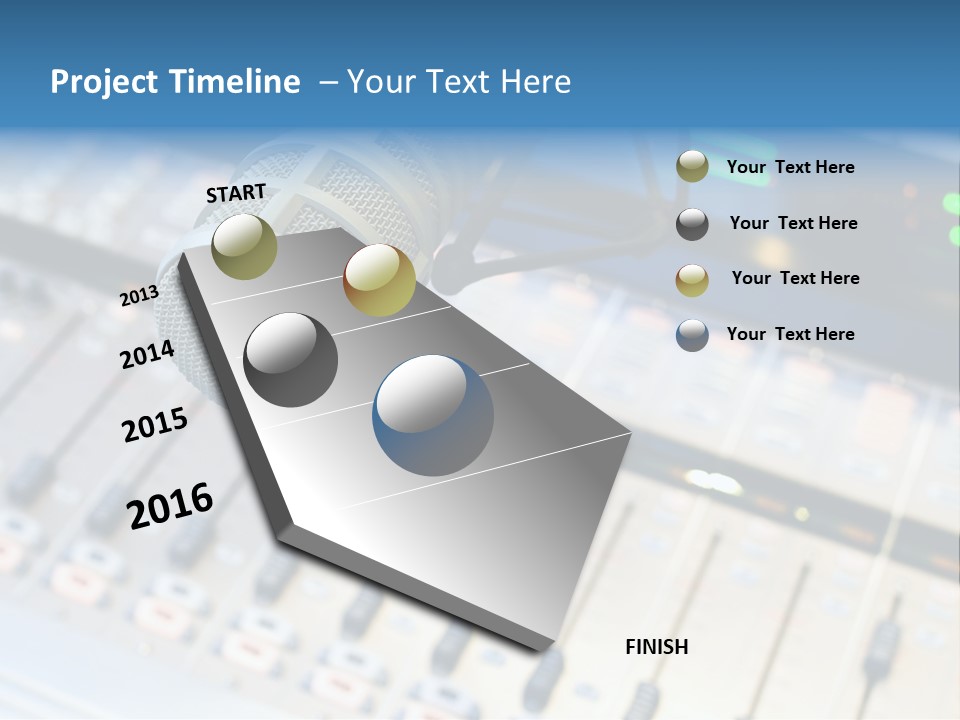 Project Timeline – Your Text Here

START

2013

2014

2015

2016

FINISH

Your Text Here

Your Text Here

Your Text Here

Your Text Here